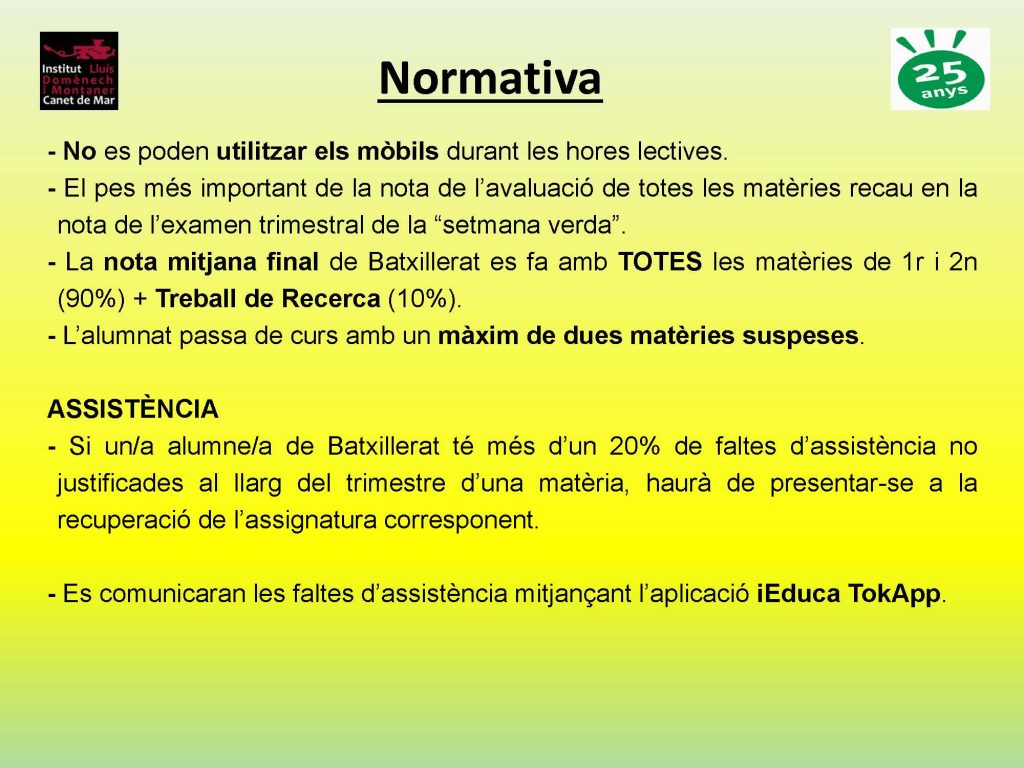 Institut Lluís Domènech i Montaner Canet de Mar

Normativa

25 anys

- No es poden utilitzar els mòbils durant les hores lectives.
- El pes més important de la nota de l'avaluació de totes les matèries recau en la nota de l'examen trimestral de la "setmana verda".
- La nota mitjana final de Batxillerat es fa amb TOTES les matèries de 1r i 2n (90%) + Treball de Recerca (10%).
- L'alumnat passa de curs amb un màxim de dues matèries suspeses.

ASSISTÈNCIA
- Si un/a alumne/a de Batxillerat té més d'un 20% de faltes d'assistència no justificades al llarg del trimestre d'una matèria, haurà de presentar-se a la recuperació de l'assignatura corresponent.

- Es comunicaran les faltes d'assistència mitjançant l'aplicació iEduca TokApp.